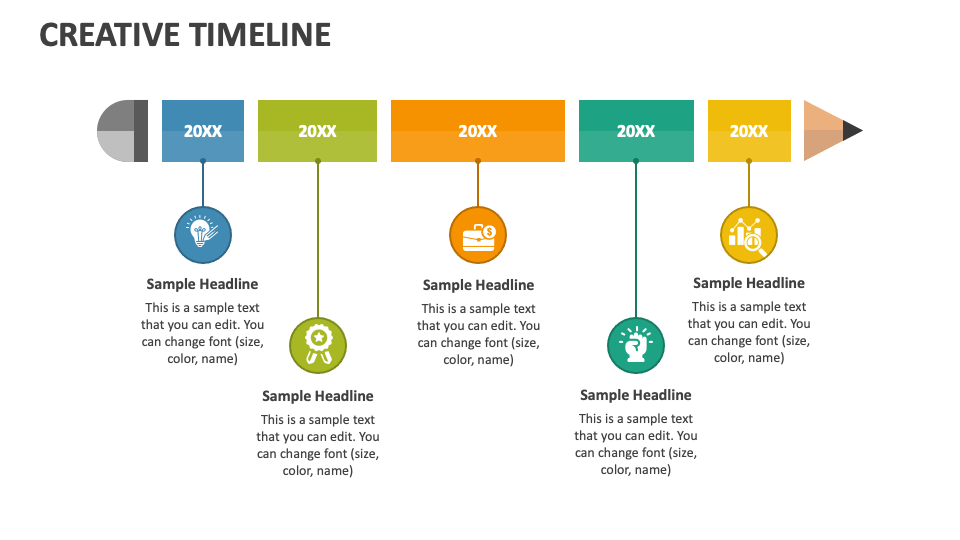 CREATIVE TIMELINE

20XX

20XX

20XX

20XX

20XX

Sample Headline

This is a sample text that you can edit. You can change font (size, color, name)

Sample Headline

This is a sample text that you can edit. You can change font (size, color, name)

Sample Headline

This is a sample text that you can edit. You can change font (size, color, name)

Sample Headline

This is a sample text that you can edit. You can change font (size, color, name)

Sample Headline

This is a sample text that you can edit. You can change font (size, color, name)